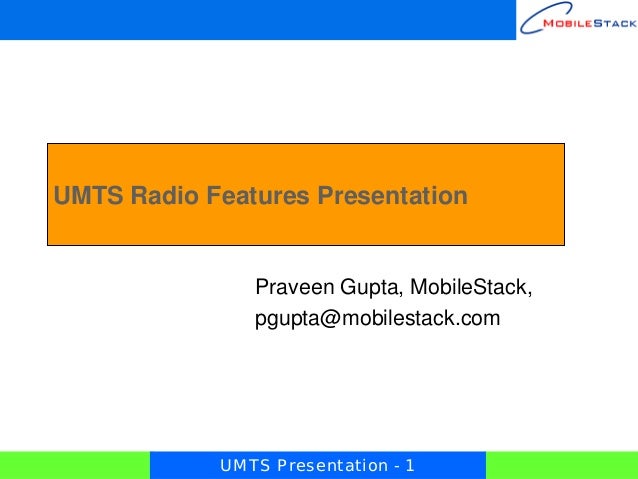 MOBILESTACK

UMTS Radio Features Presentation

Praveen Gupta, MobileStack,
pgupta@mobilestack.com

UMTS Presentation - 1